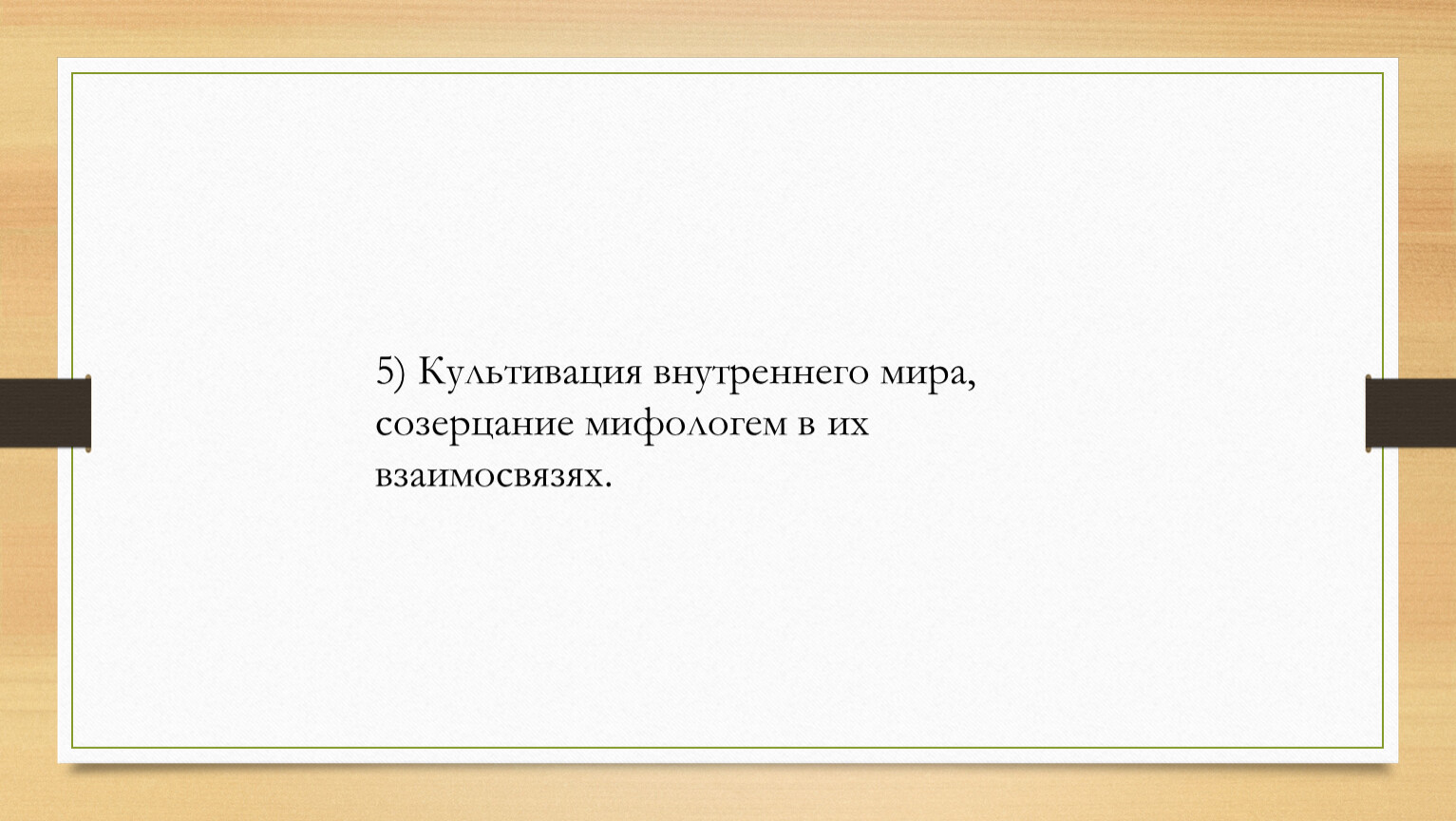 5) Культивация внутреннего мира, созерцание мифологем в их взаимосвязях.